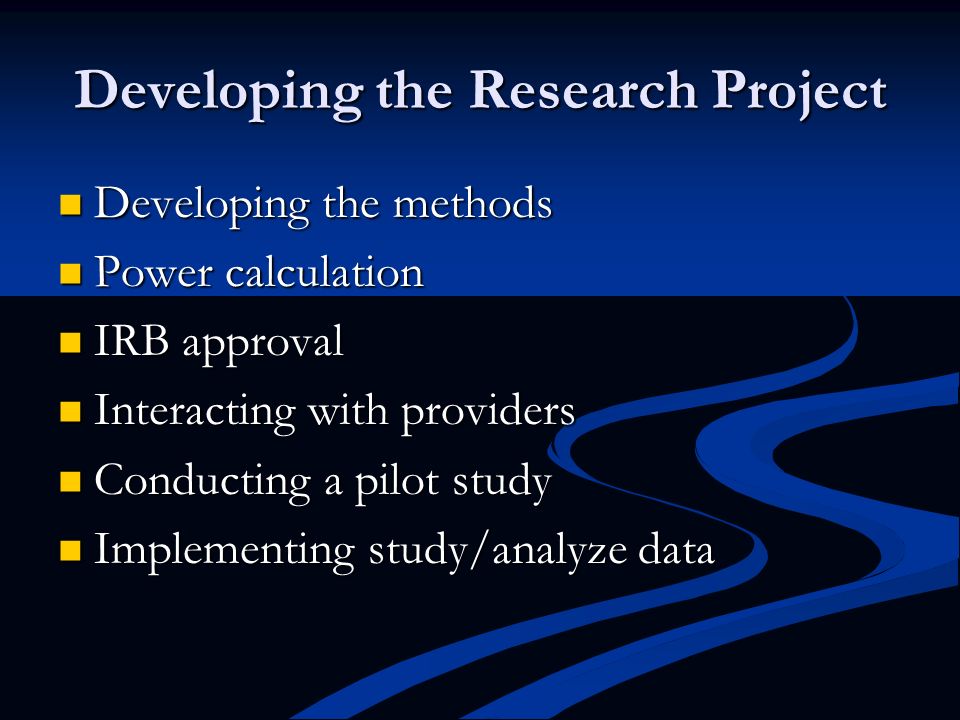 Developing the Research Project

- Developing the methods
- Power calculation
- IRB approval
- Interacting with providers
- Conducting a pilot study
- Implementing study/analyze data